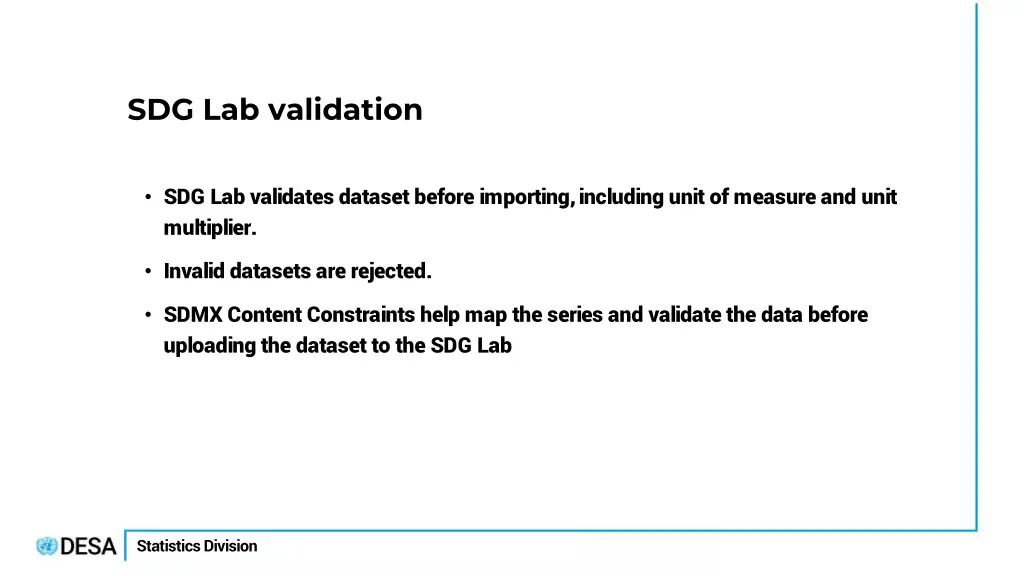 SDG Lab validation

• SDG Lab validates dataset before importing, including unit of measure and unit multiplier.

• Invalid datasets are rejected.

• SDMX Content Constraints help map the series and validate the data before uploading the dataset to the SDG Lab

DESA

Statistics Division